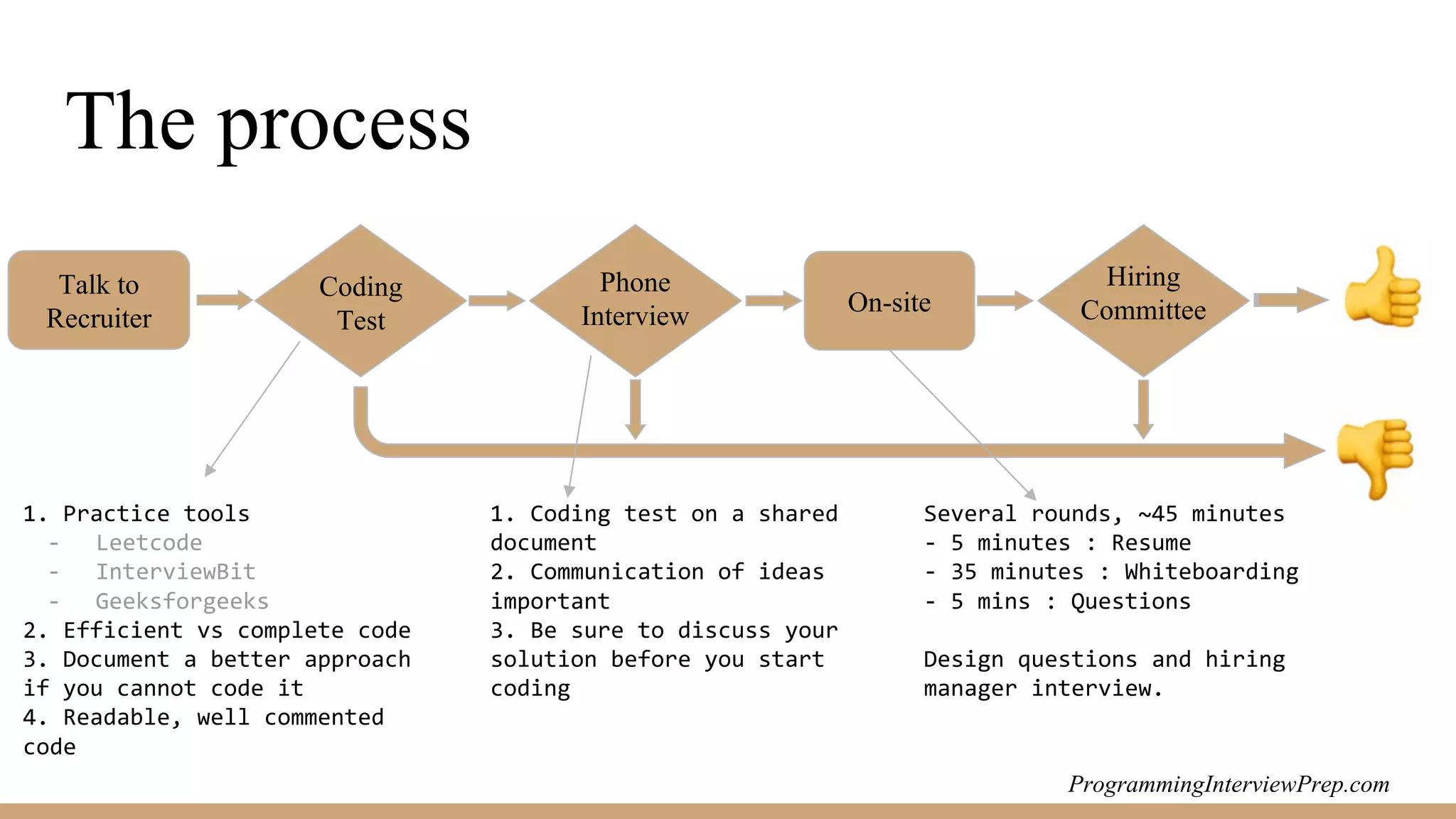 The process

Talk to Recruiter

Coding Test

Phone Interview

On-site

Hiring Committee

1. Practice tools
- Leetcode
- InterviewBit
- Geeksforgeeks
2. Efficient vs complete code
3. Document a better approach if you cannot code it
4. Readable, well commented code

1. Coding test on a shared document
2. Communication of ideas important
3. Be sure to discuss your solution before you start coding

Several rounds, ~45 minutes
- 5 minutes : Resume
- 35 minutes : Whiteboarding
- 5 mins : Questions

Design questions and hiring manager interview.

ProgrammingInterviewPrep.com